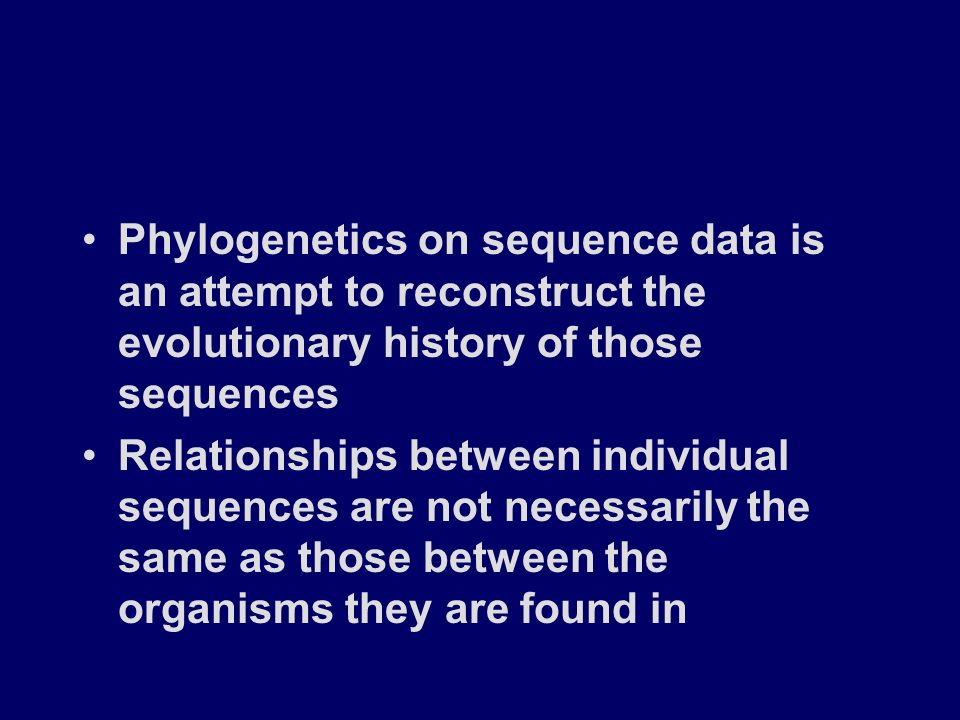 • Phylogenetics on sequence data is an attempt to reconstruct the evolutionary history of those sequences

• Relationships between individual sequences are not necessarily the same as those between the organisms they are found in